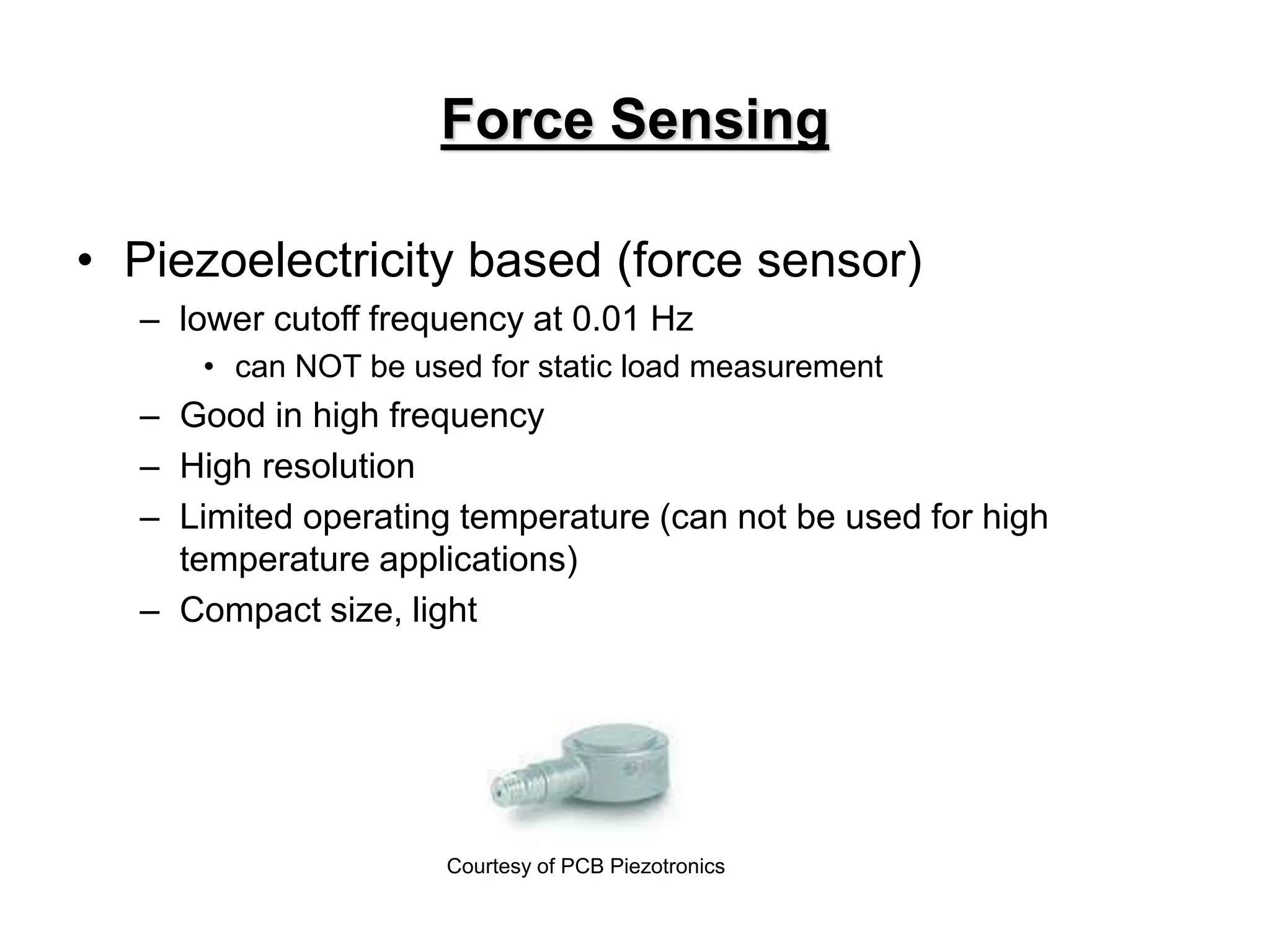 Force Sensing

• Piezoelectricity based (force sensor)
– lower cutoff frequency at 0.01 Hz
• can NOT be used for static load measurement
– Good in high frequency
– High resolution
– Limited operating temperature (can not be used for high temperature applications)
– Compact size, light

Courtesy of PCB Piezotronics